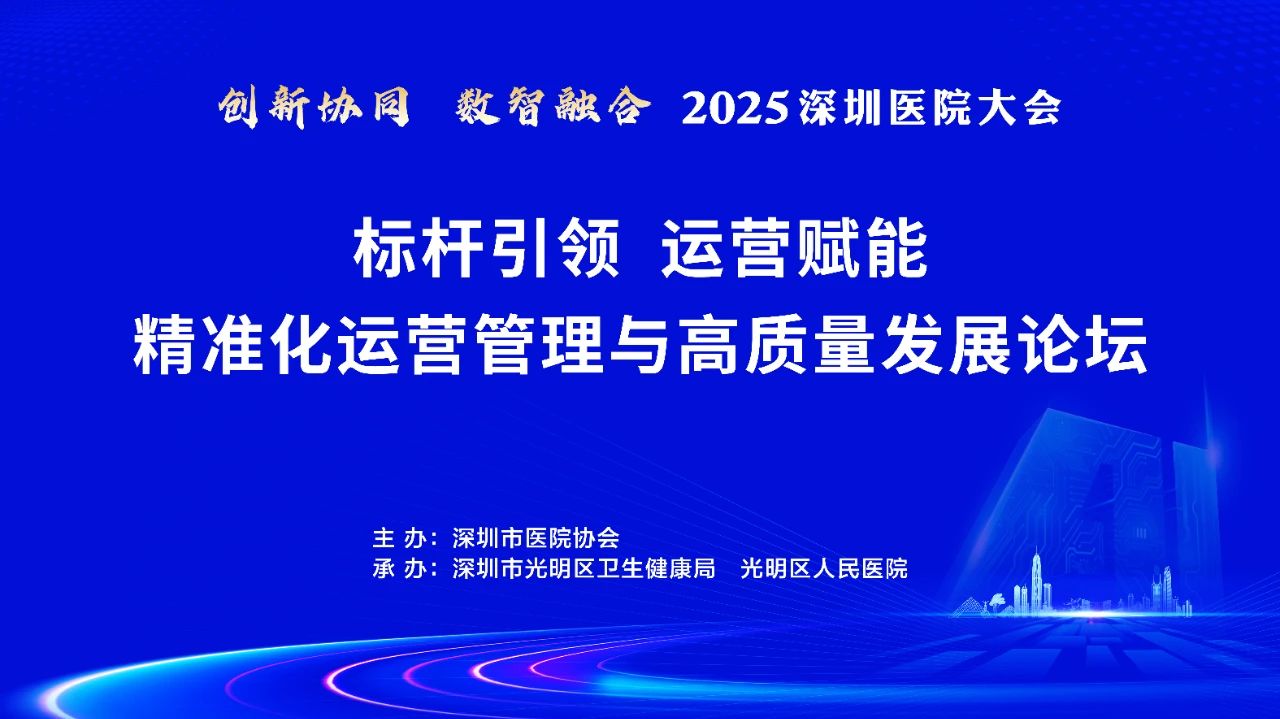 创新协同 数智融合 2025深圳医院大会

标杆引领 运营赋能
精准化运营管理与高质量发展论坛

主 办：深圳市医院协会
承 办：深圳市光明区卫生健康局 光明区人民医院